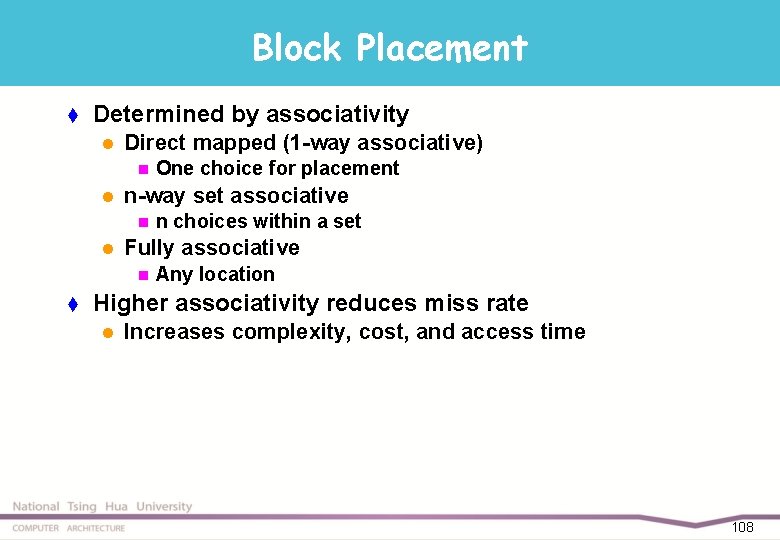 Block Placement

Determined by associativity

Direct mapped (1-way associative)

One choice for placement

n-way set associative

n choices within a set

Fully associative

Any location

Higher associativity reduces miss rate

Increases complexity, cost, and access time

National Tsing Hua University

COMPUTER ARCHITECTURE

108